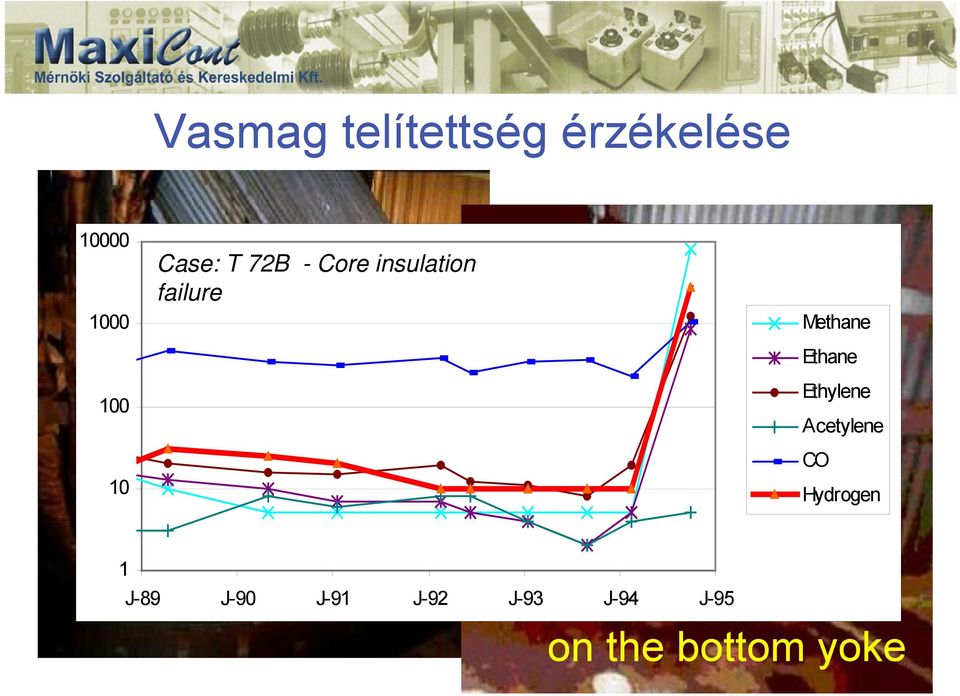 MaxiCont
Mérnöki Szolgáltató és Kereskedelmi Kft.

Vasmag telítettség érzékelése

Case: T 72B - Core insulation failure

10000
1000
100
10
1

J-89 J-90 J-91 J-92 J-93 J-94 J-95

Methane
Ethane
Ethylene
Acetylene
CO
Hydrogen

on the bottom yoke